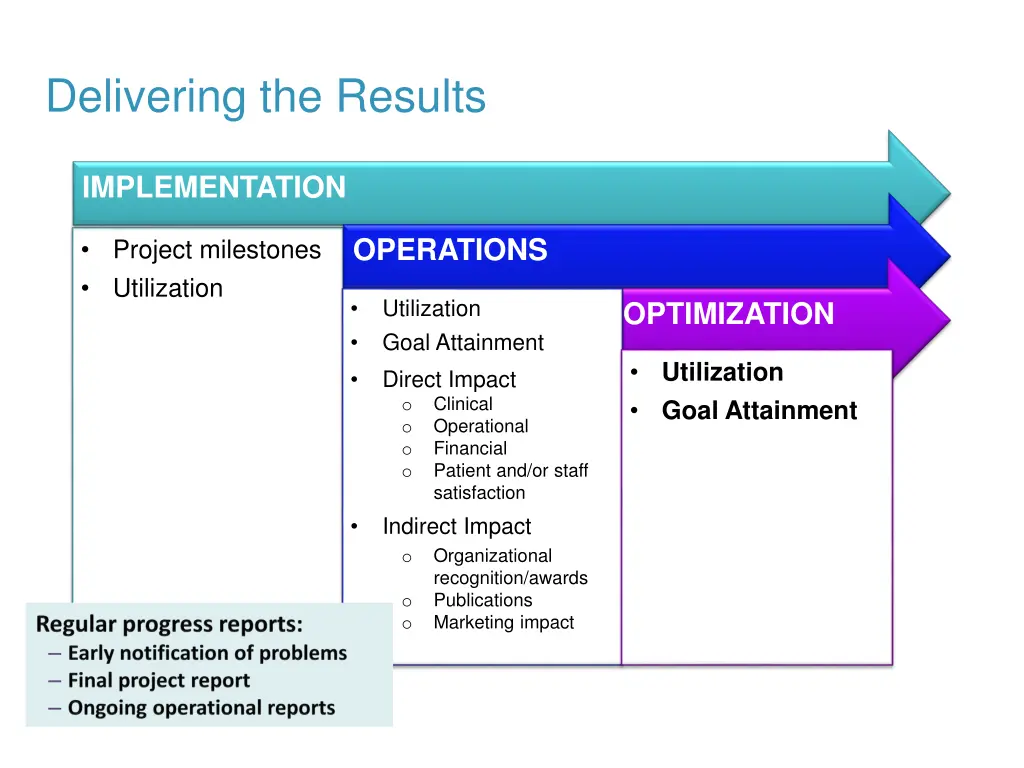 Delivering the Results

IMPLEMENTATION

• Project milestones
• Utilization

OPERATIONS

• Utilization
• Goal Attainment
• Direct Impact
  o Clinical
  o Operational
  o Financial
  o Patient and/or staff satisfaction
• Indirect Impact
  o Organizational recognition/awards
  o Publications
  o Marketing impact

OPTIMIZATION

• Utilization
• Goal Attainment

Regular progress reports:
– Early notification of problems
– Final project report
– Ongoing operational reports